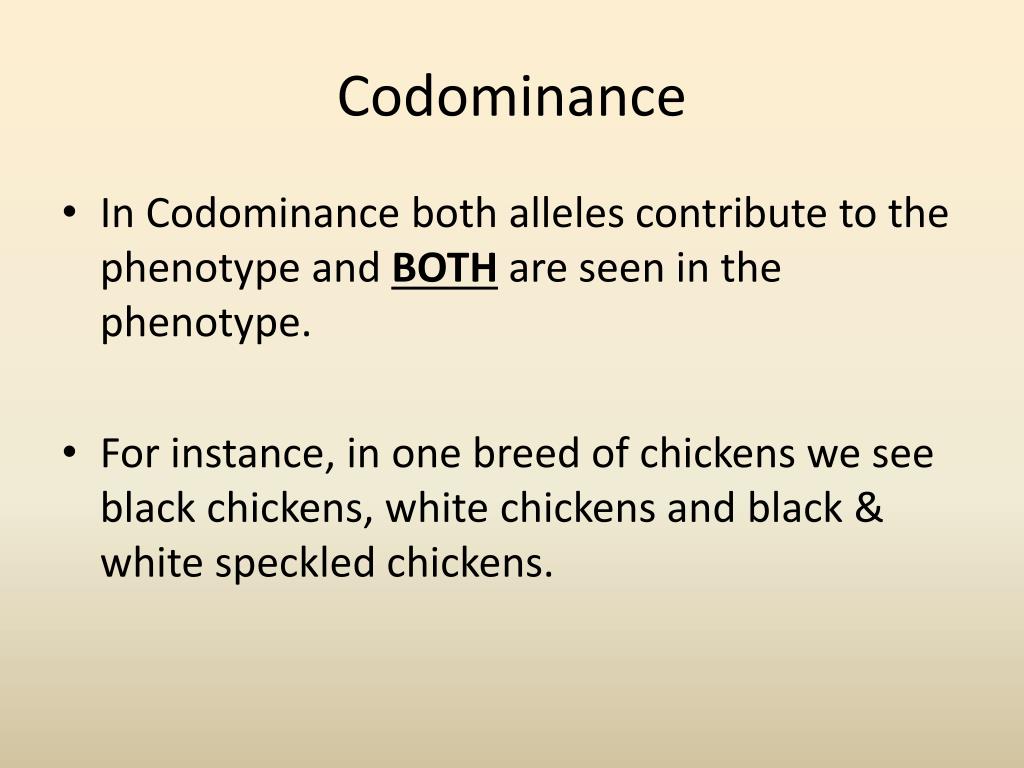 Codominance

• In Codominance both alleles contribute to the phenotype and BOTH are seen in the phenotype.

• For instance, in one breed of chickens we see black chickens, white chickens and black & white speckled chickens.